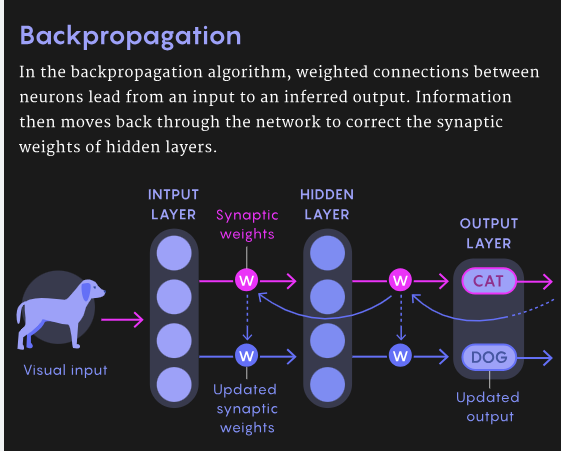 Backpropagation

In the backpropagation algorithm, weighted connections between neurons lead from an input to an inferred output. Information then moves back through the network to correct the synaptic weights of hidden layers.

Visual input

INTPUT LAYER

Synaptic weights

W

W

Updated synaptic weights

HIDDEN LAYER

W

W

OUTPUT LAYER

CAT

DOG

Updated output